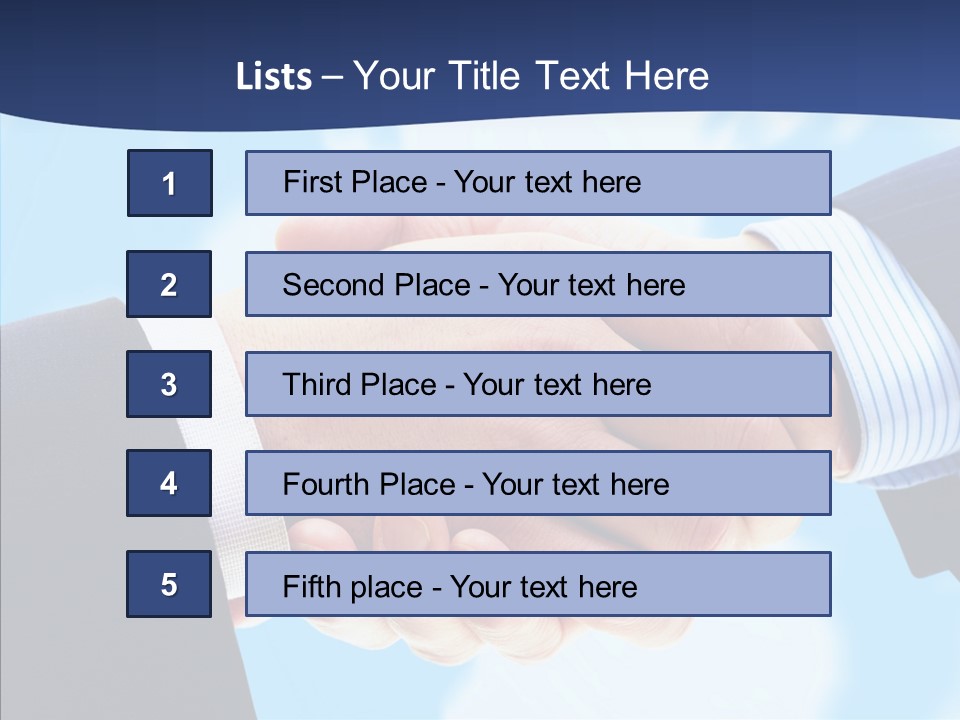 Lists – Your Title Text Here

1

First Place - Your text here

2

Second Place - Your text here

3

Third Place - Your text here

4

Fourth Place - Your text here

5

Fifth place - Your text here